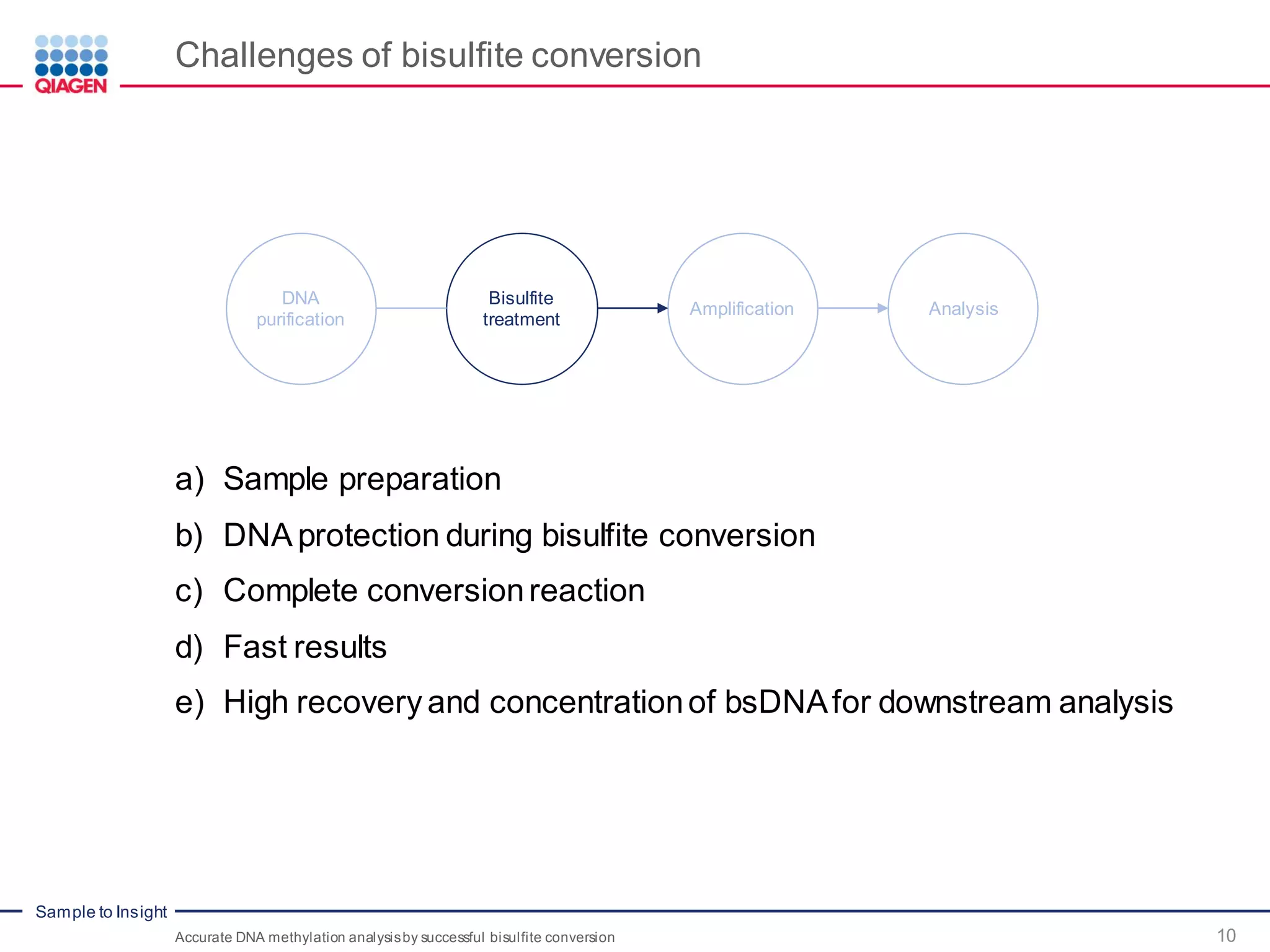 QIAGEN

Challenges of bisulfite conversion

DNA purification

Bisulfite treatment

Amplification

Analysis

a) Sample preparation

b) DNA protection during bisulfite conversion

c) Complete conversion reaction

d) Fast results

e) High recovery and concentration of bsDNA for downstream analysis

Sample to Insight

Accurate DNA methylation analysis by successful bisulfite conversion

10